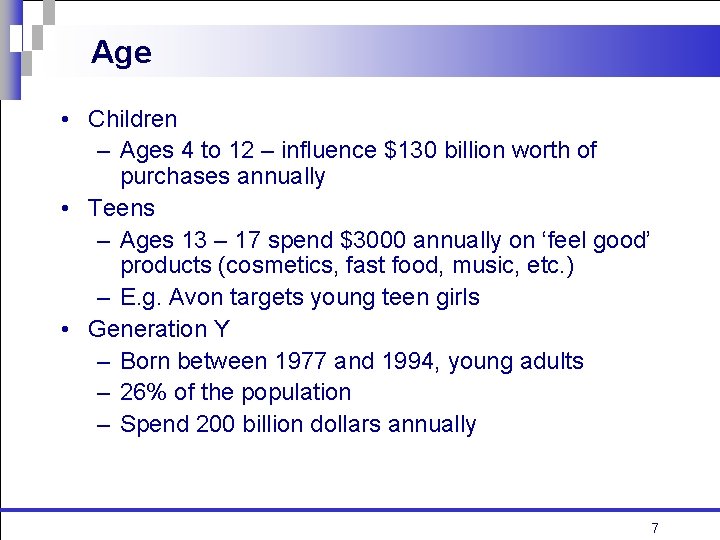 Age

• Children
– Ages 4 to 12 – influence \$130 billion worth of purchases annually
• Teens
– Ages 13 – 17 spend \$3000 annually on ‘feel good’ products (cosmetics, fast food, music, etc.)
– E.g. Avon targets young teen girls
• Generation Y
– Born between 1977 and 1994, young adults
– 26% of the population
– Spend 200 billion dollars annually

7